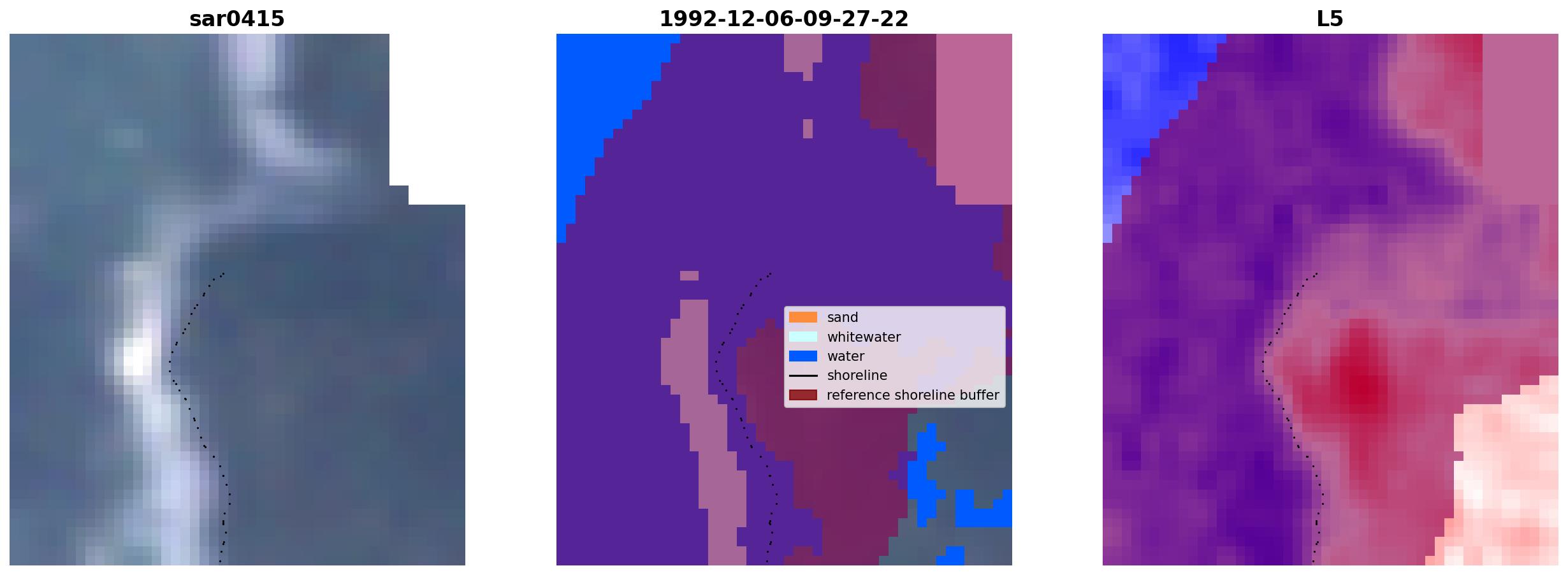 sar0415

1992-12-06-09-27-22

sand
whitewater
water
shoreline
reference shoreline buffer

L5